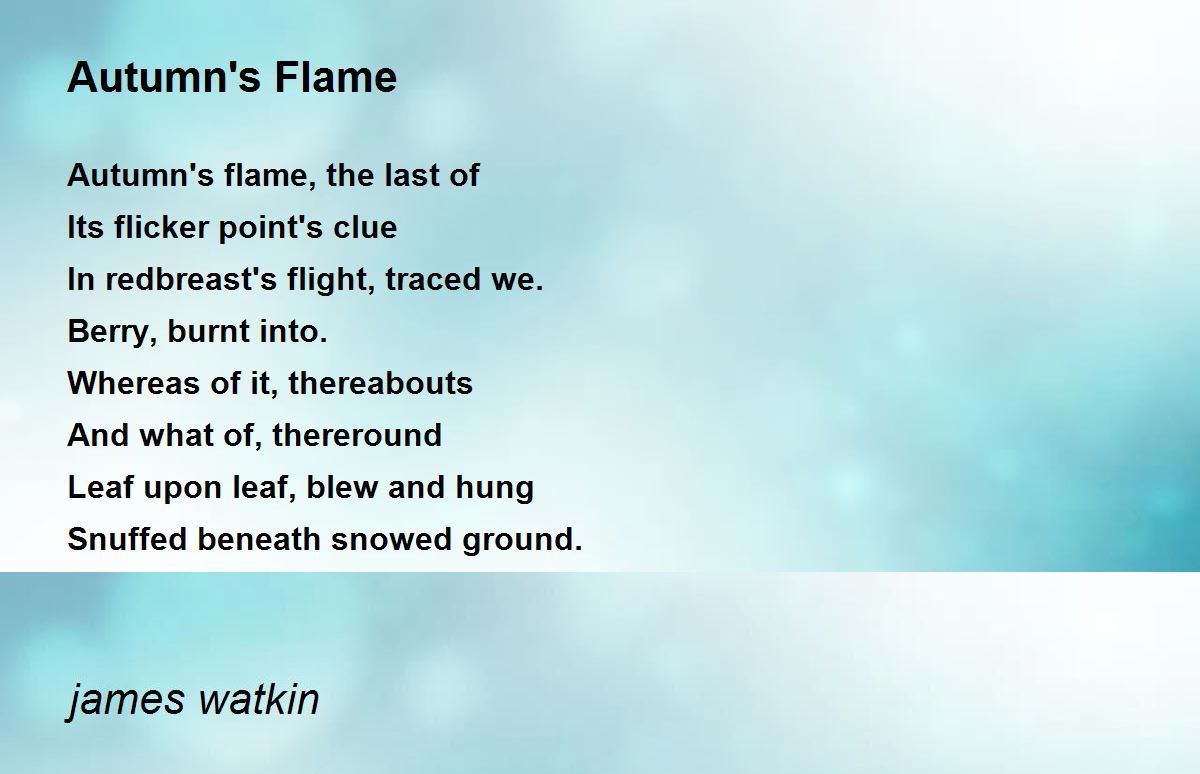 Autumn's Flame

Autumn's flame, the last of
Its flicker point's clue
In redbreast's flight, traced we.
Berry, burnt into.
Whereas of it, thereabouts
And what of, thereround
Leaf upon leaf, blew and hung
Snuffed beneath snowed ground.

james watkin